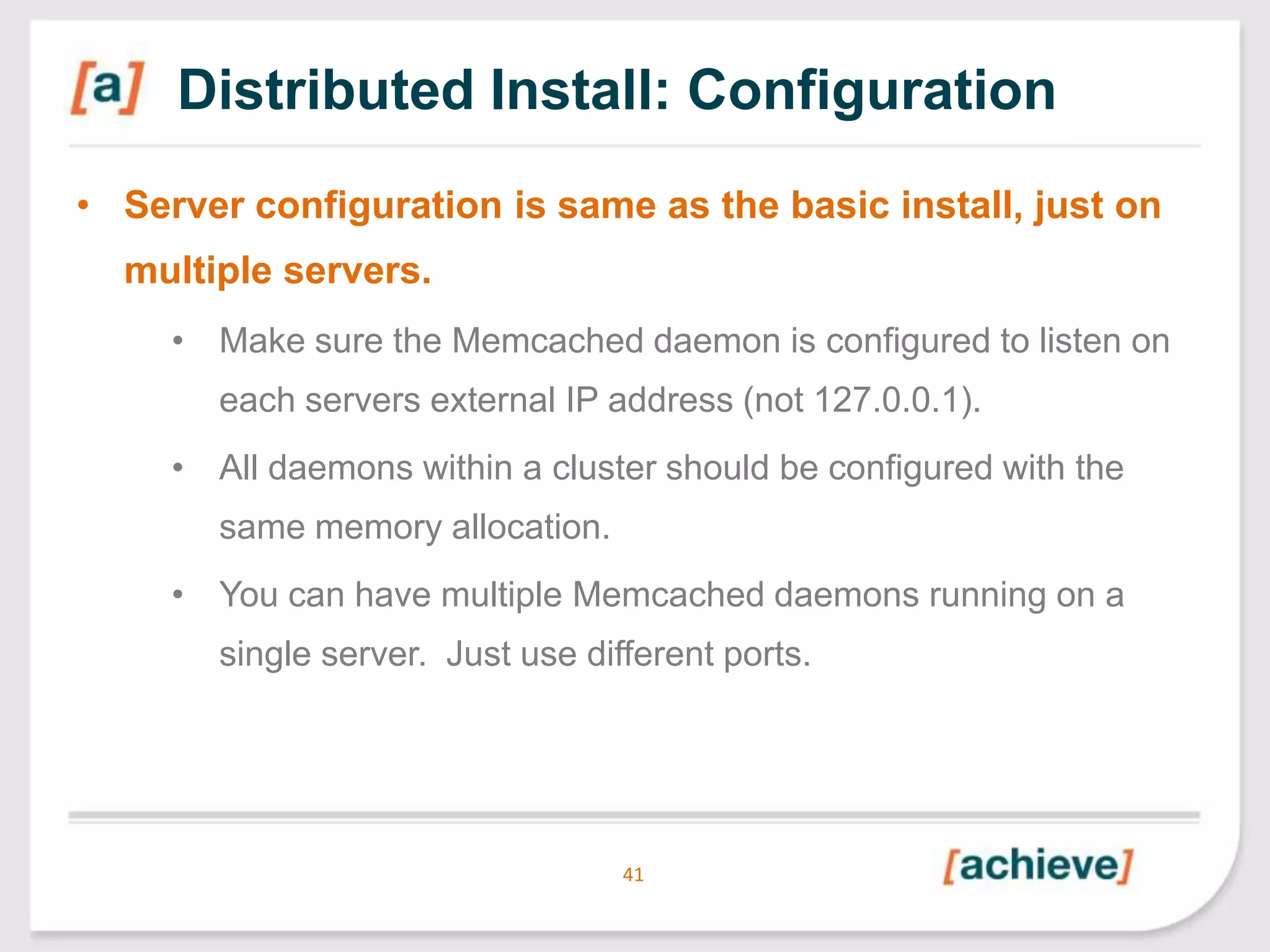 [a] Distributed Install: Configuration

• Server configuration is same as the basic install, just on multiple servers.

• Make sure the Memcached daemon is configured to listen on each servers external IP address (not 127.0.0.1).

• All daemons within a cluster should be configured with the same memory allocation.

• You can have multiple Memcached daemons running on a single server.  Just use different ports.

41

[achieve]